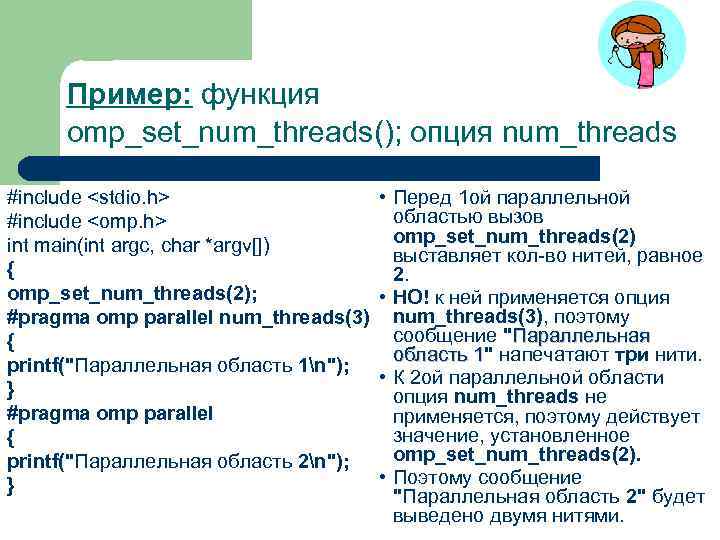 Пример: функция omp_set_num_threads(); опция num_threads

#include <stdio.h>
#include <omp.h>
int main(int argc, char *argv[])
{
omp_set_num_threads(2);
#pragma omp parallel num_threads(3)
{
printf("Параллельная область 1\n");
}
#pragma omp parallel
{
printf("Параллельная область 2\n");
}

• Перед 1ой параллельной областью вызов omp_set_num_threads(2) выставляет кол-во нитей, равное 2.
• НО! к ней применяется опция num_threads(3), поэтому сообщение "Параллельная область 1" напечатают три нити.
• К 2ой параллельной области опция num_threads не применяется, поэтому действует значение, установленное omp_set_num_threads(2).
• Поэтому сообщение "Параллельная область 2" будет выведено двумя нитями.